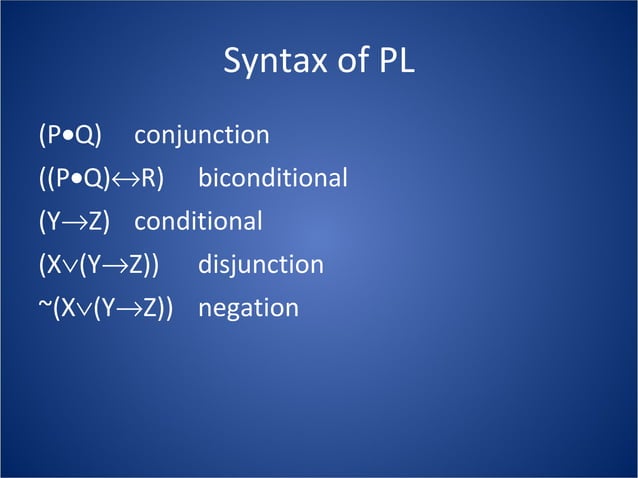 Syntax of PL

$(P \bullet Q)$ conjunction

$((P \bullet Q) \leftrightarrow R)$ biconditional

$(Y \rightarrow Z)$ conditional

$(X \vee (Y \rightarrow Z))$ disjunction

$\sim(X \vee (Y \rightarrow Z))$ negation